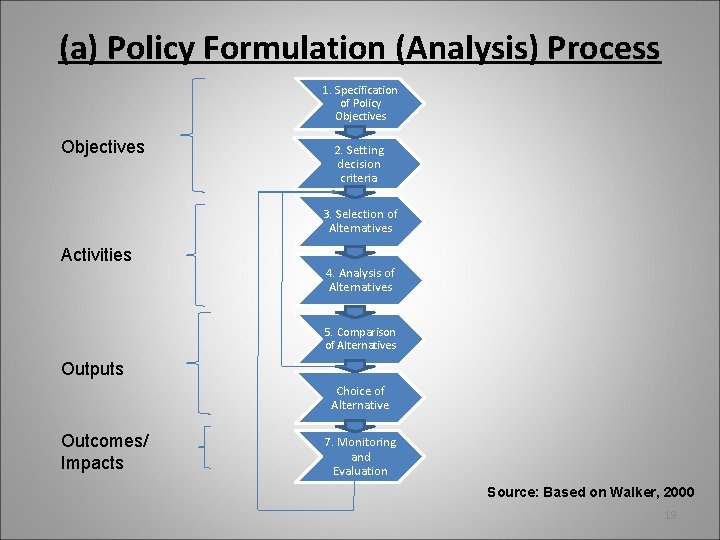 (a) Policy Formulation (Analysis) Process

Objectives

Activities

Outputs

Outcomes/ Impacts

1. Specification of Policy Objectives

2. Setting decision criteria

3. Selection of Alternatives

4. Analysis of Alternatives

5. Comparison of Alternatives

Choice of Alternative

7. Monitoring and Evaluation

Source: Based on Walker, 2000

19